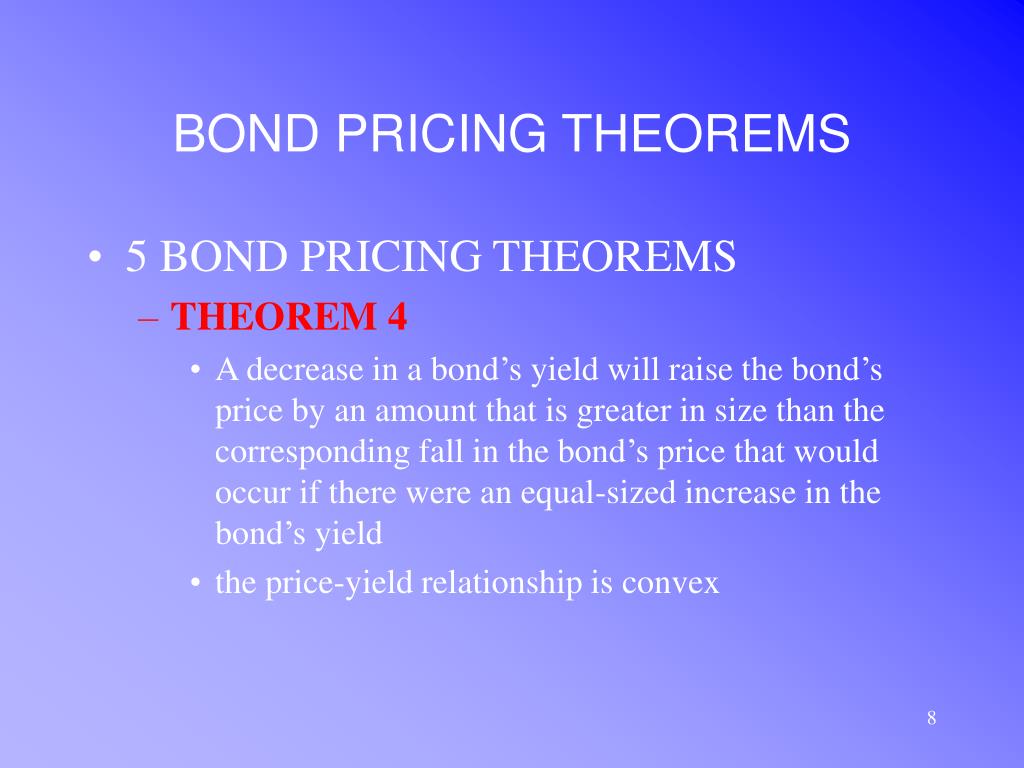 BOND PRICING THEOREMS

• 5 BOND PRICING THEOREMS

– THEOREM 4

• A decrease in a bond’s yield will raise the bond’s price by an amount that is greater in size than the corresponding fall in the bond’s price that would occur if there were an equal-sized increase in the bond’s yield

• the price-yield relationship is convex

8